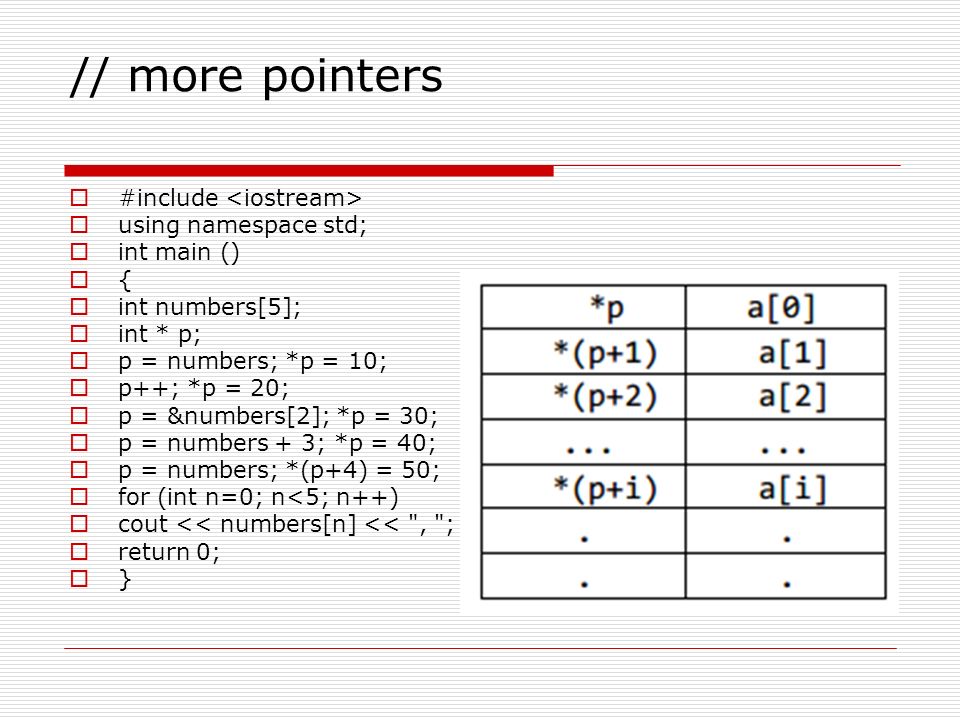 // more pointers

#include <iostream>
using namespace std;
int main ()
{
int numbers[5];
int * p;
p = numbers; *p = 10;
p++; *p = 20;
p = &numbers[2]; *p = 30;
p = numbers + 3; *p = 40;
p = numbers; *(p+4) = 50;
for (int n=0; n<5; n++)
cout << numbers[n] << ", ";
return 0;
}

| *p | a[0] |
|---|---|
| *(p+1) | a[1] |
| *(p+2) | a[2] |
| ... | ... |
| *(p+i) | a[i] |
| . | . |
| . | . |